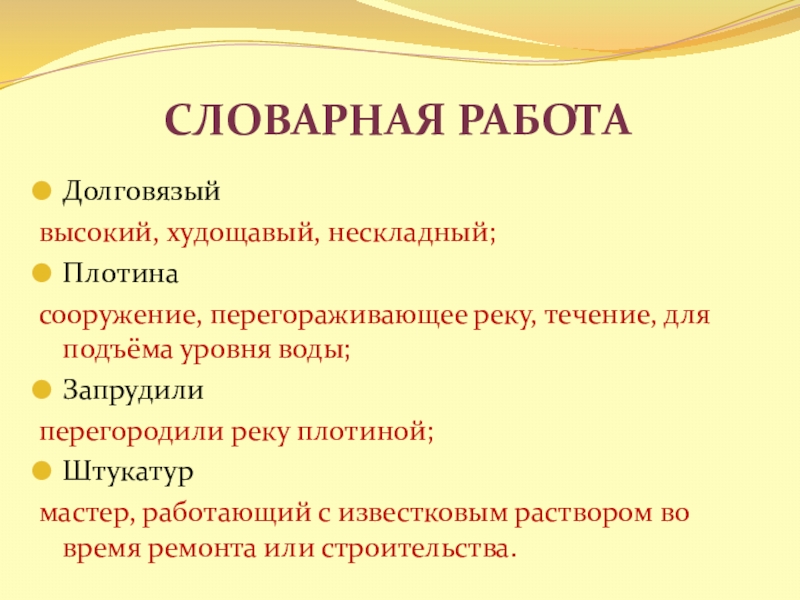 СЛОВАРНАЯ РАБОТА

Долговязый

высокий, худощавый, нескладный;

Плотина

сооружение, перегораживающее реку, течение, для подъёма уровня воды;

Запрудили

перегородили реку плотиной;

Штукатур

мастер, работающий с известковым раствором во время ремонта или строительства.